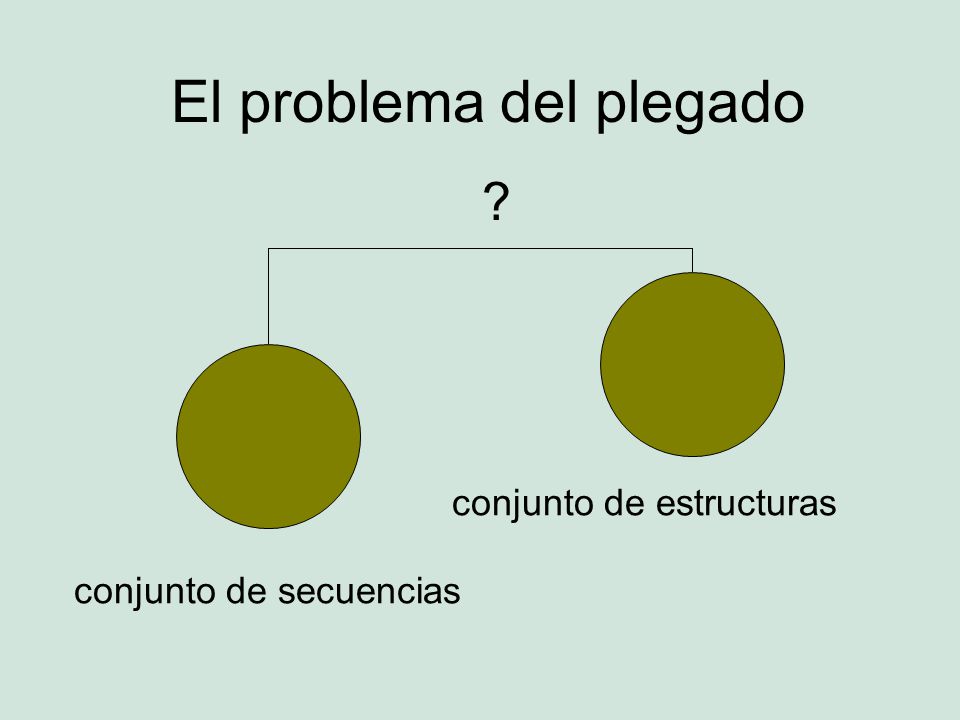 El problema del plegado

?

conjunto de estructuras

conjunto de secuencias